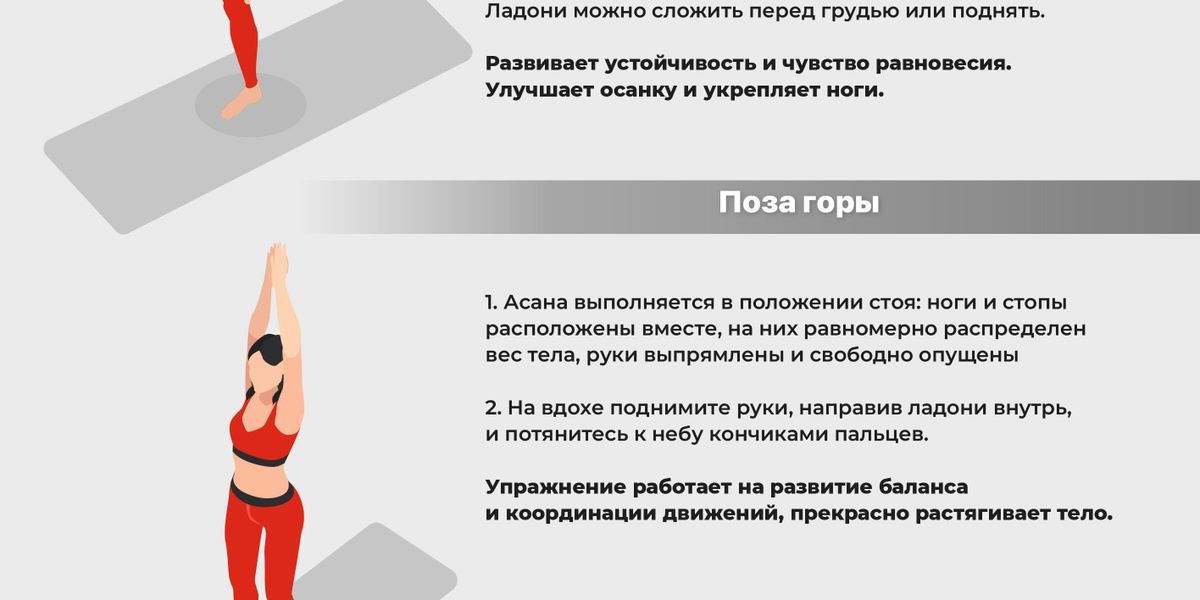 Ладони можно сложить перед грудью или поднять.

Развивает устойчивость и чувство равновесия. Улучшает осанку и укрепляет ноги.

Поза горы

1. Асана выполняется в положении стоя: ноги и стопы расположены вместе, на них равномерно распределен вес тела, руки выпрямлены и свободно опущены

2. На вдохе поднимите руки, направив ладони внутрь, и потянитесь к небу кончиками пальцев.

Упражнение работает на развитие баланса и координации движений, прекрасно растягивает тело.